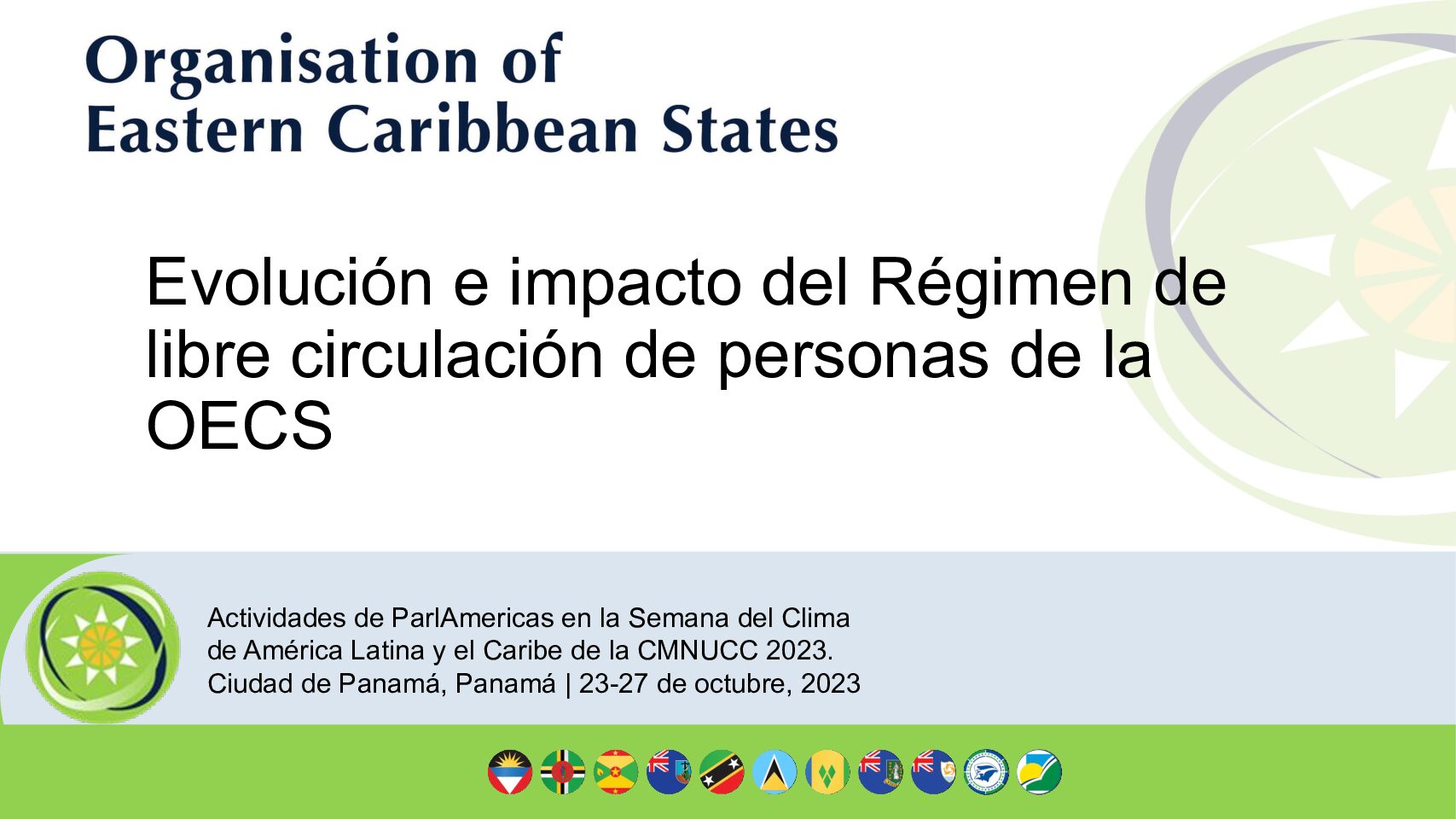 Organisation of
Eastern Caribbean States

Evolución e impacto del Régimen de libre circulación de personas de la OECS

Actividades de ParlAmericas en la Semana del Clima de América Latina y el Caribe de la CMNUCC 2023.
Ciudad de Panamá, Panamá | 23-27 de octubre, 2023